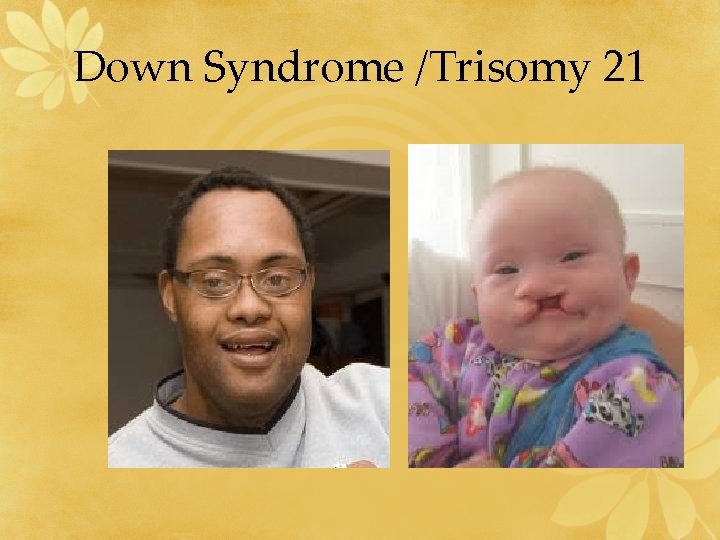 Down Syndrome /Trisomy 21